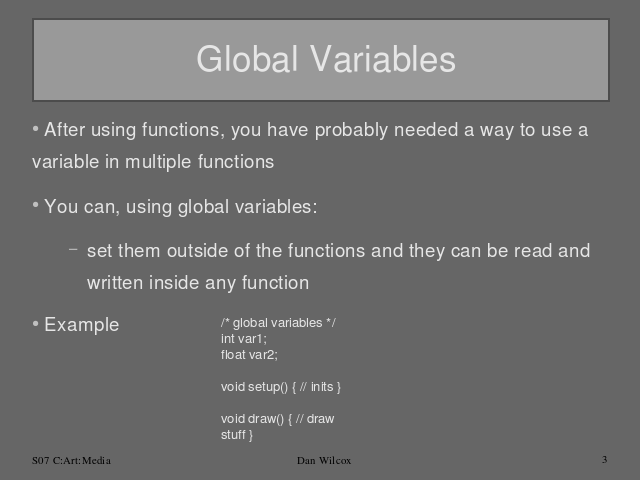 Global Variables

• After using functions, you have probably needed a way to use a variable in multiple functions

• You can, using global variables:

– set them outside of the functions and they can be read and written inside any function

• Example

/* global variables */
int var1;
float var2;

void setup() { // inits }

void draw() { // draw stuff }

S07 C:Art:Media

Dan Wilcox

3